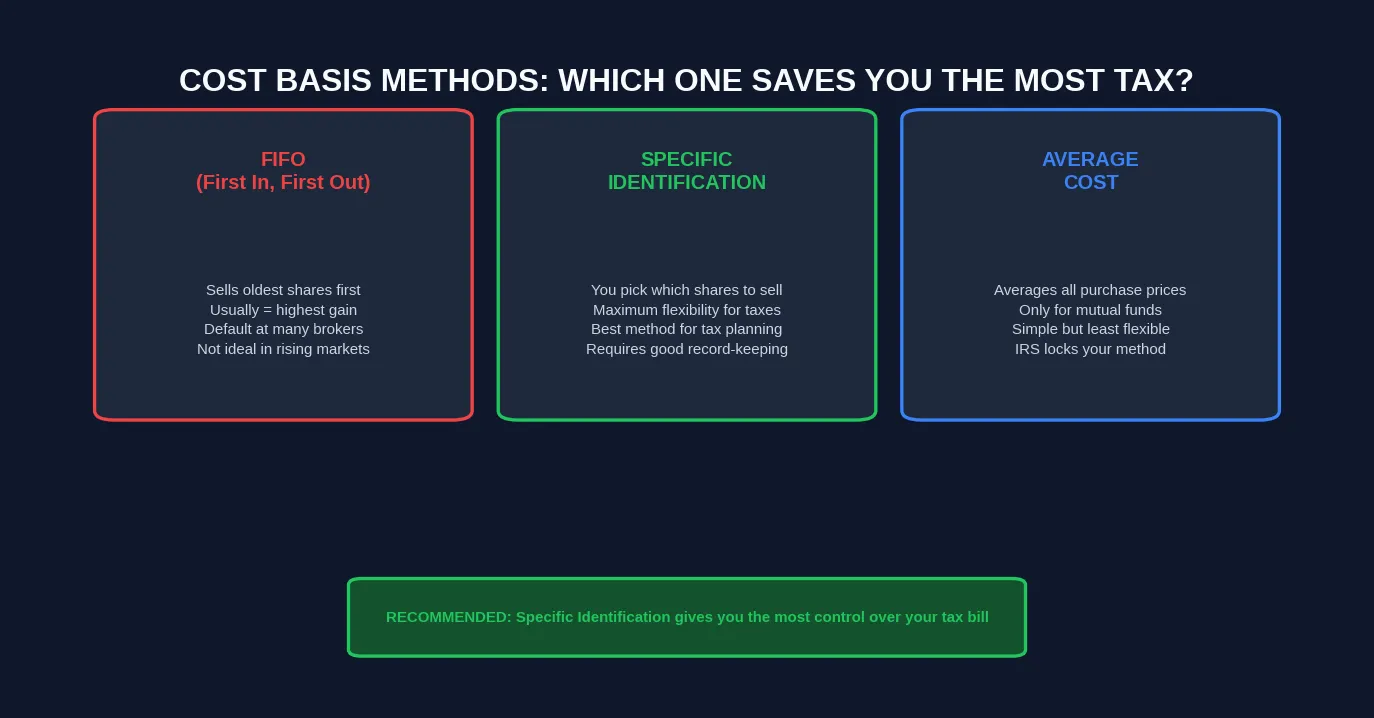 COST BASIS METHODS: WHICH ONE SAVES YOU THE MOST TAX?

FIFO
(First In, First Out)

Sells oldest shares first
Usually = highest gain
Default at many brokers
Not ideal in rising markets

SPECIFIC
IDENTIFICATION

You pick which shares to sell
Maximum flexibility for taxes
Best method for tax planning
Requires good record-keeping

AVERAGE
COST

Averages all purchase prices
Only for mutual funds
Simple but least flexible
IRS locks your method

RECOMMENDED: Specific Identification gives you the most control over your tax bill